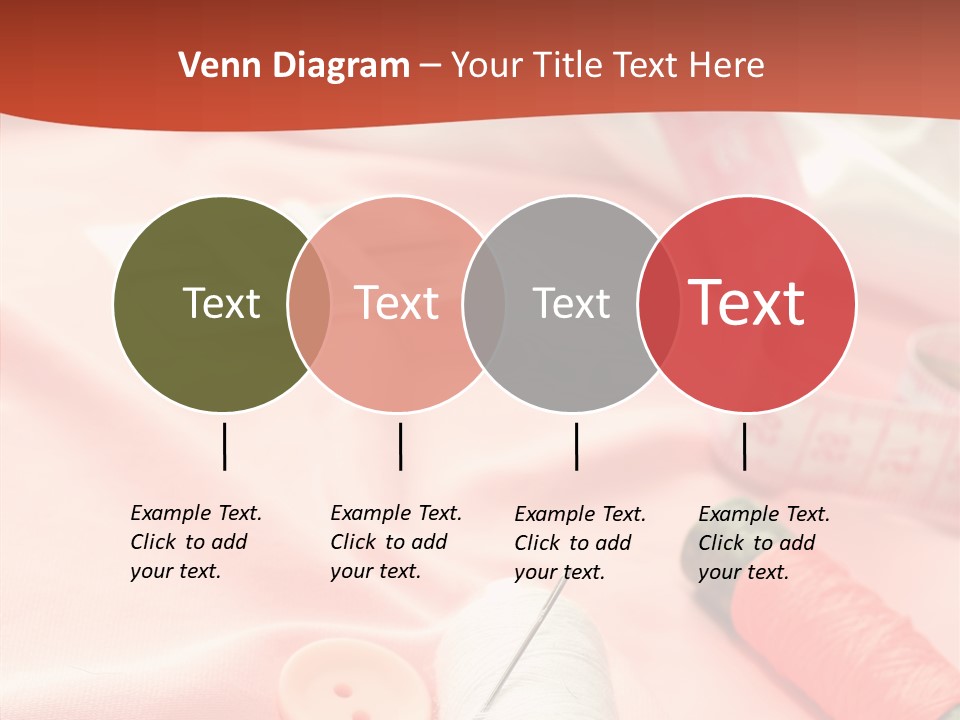 Venn Diagram – Your Title Text Here

Text

Text

Text

Text

Example Text. Click to add your text.

Example Text. Click to add your text.

Example Text. Click to add your text.

Example Text. Click to add your text.